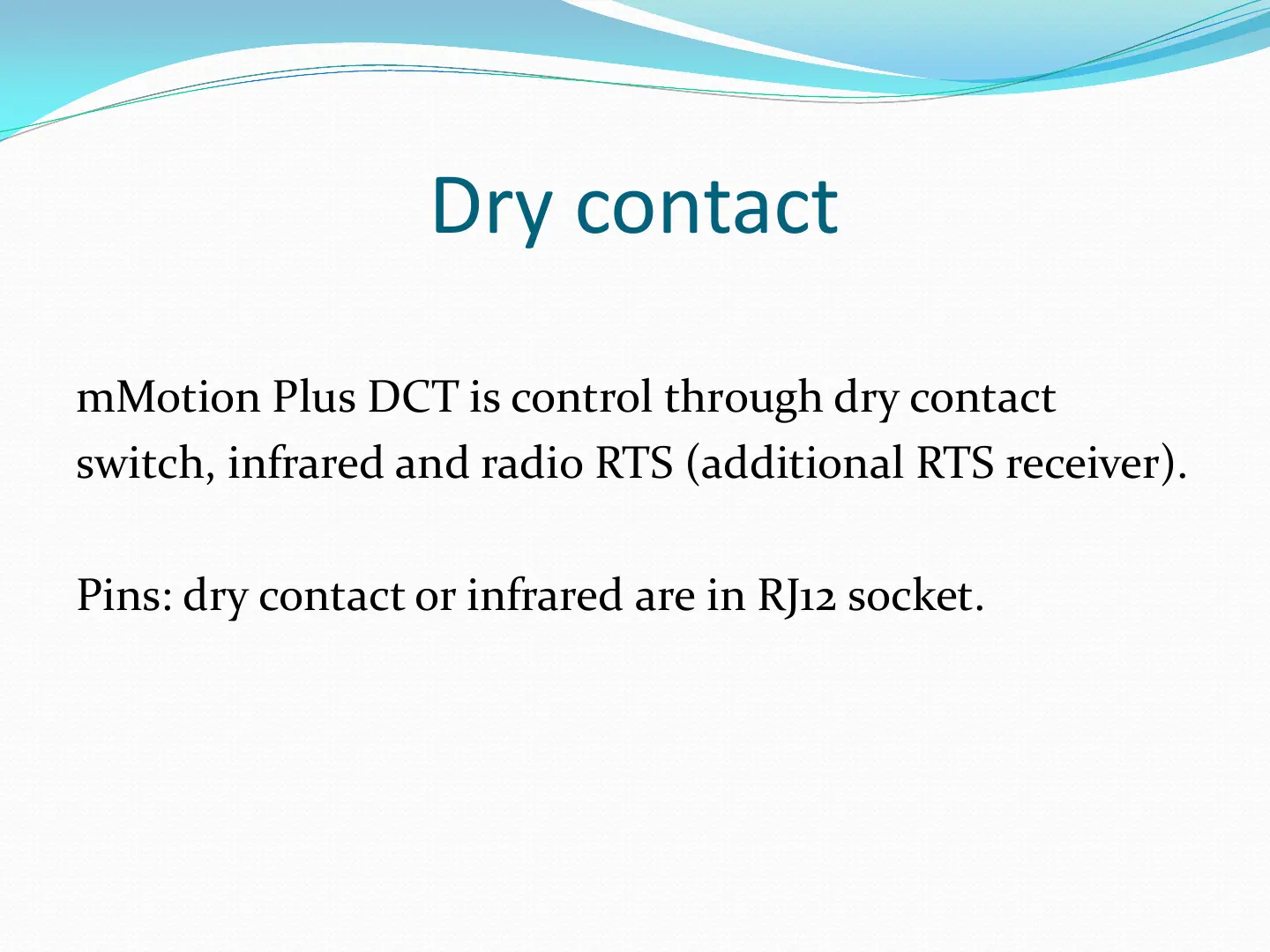 Dry contact

mMotion Plus DCT is control through dry contact switch, infrared and radio RTS (additional RTS receiver).

Pins: dry contact or infrared are in RJ12 socket.